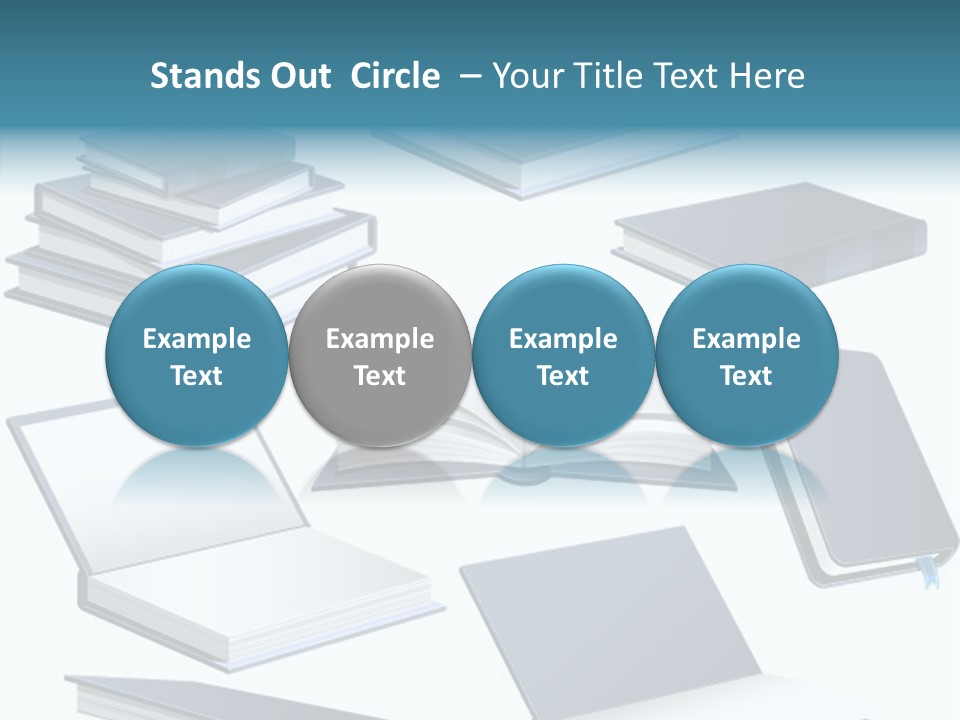 Stands Out Circle – Your Title Text Here

Example Text

Example Text

Example Text

Example Text